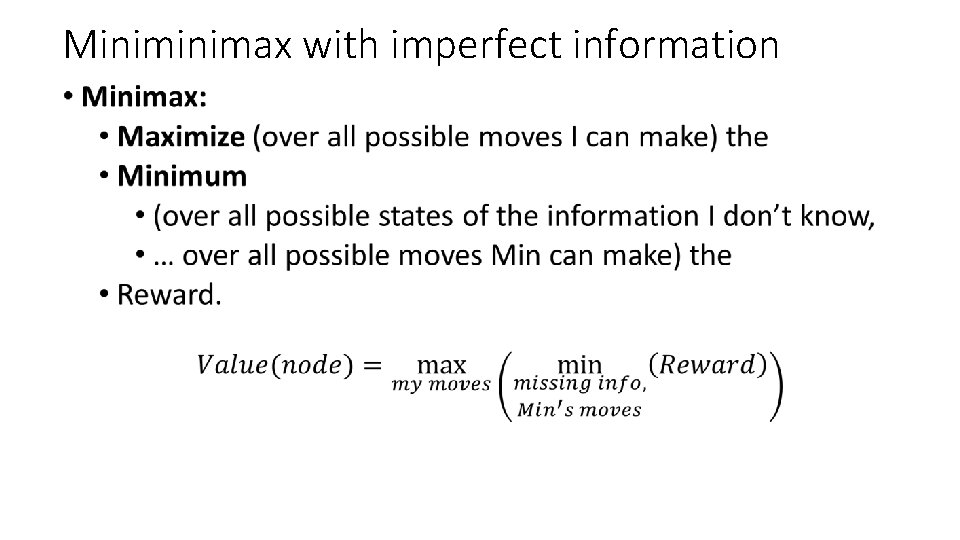 Miniminimax with imperfect information

• **Minimax:**
  • **Maximize** (over all possible moves I can make) the
  • **Minimum**
    • (over all possible states of the information I don't know,
    • … over all possible moves Min can make) the
  • Reward.

$Value(node) = \max_{my\ moves} \left( \min_{\substack{missing\ info, \\ Min's\ moves}} (Reward) \right)$